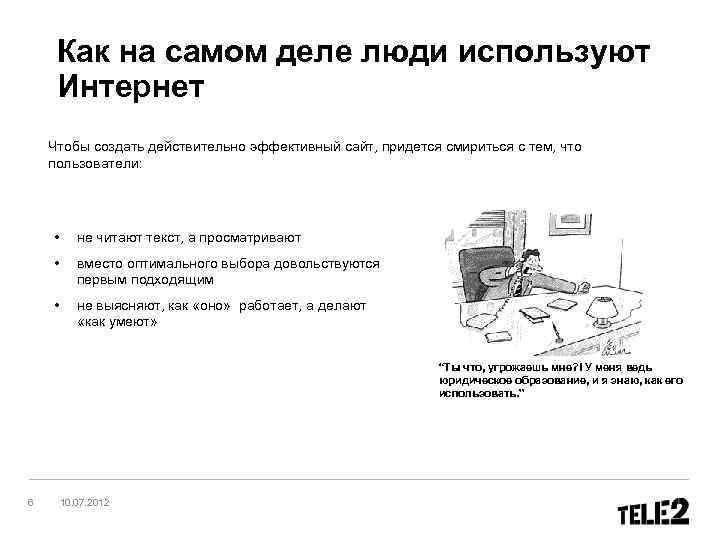 Как на самом деле люди используют Интернет

Чтобы создать действительно эффективный сайт, придется смириться с тем, что пользователи:

• не читают текст, а просматривают
• вместо оптимального выбора довольствуются первым подходящим
• не выясняют, как «оно» работает, а делают «как умеют»

"Ты что, угрожаешь мне?! У меня ведь юридическое образование, и я знаю, как его использовать."

6 10.07.2012

TELE2